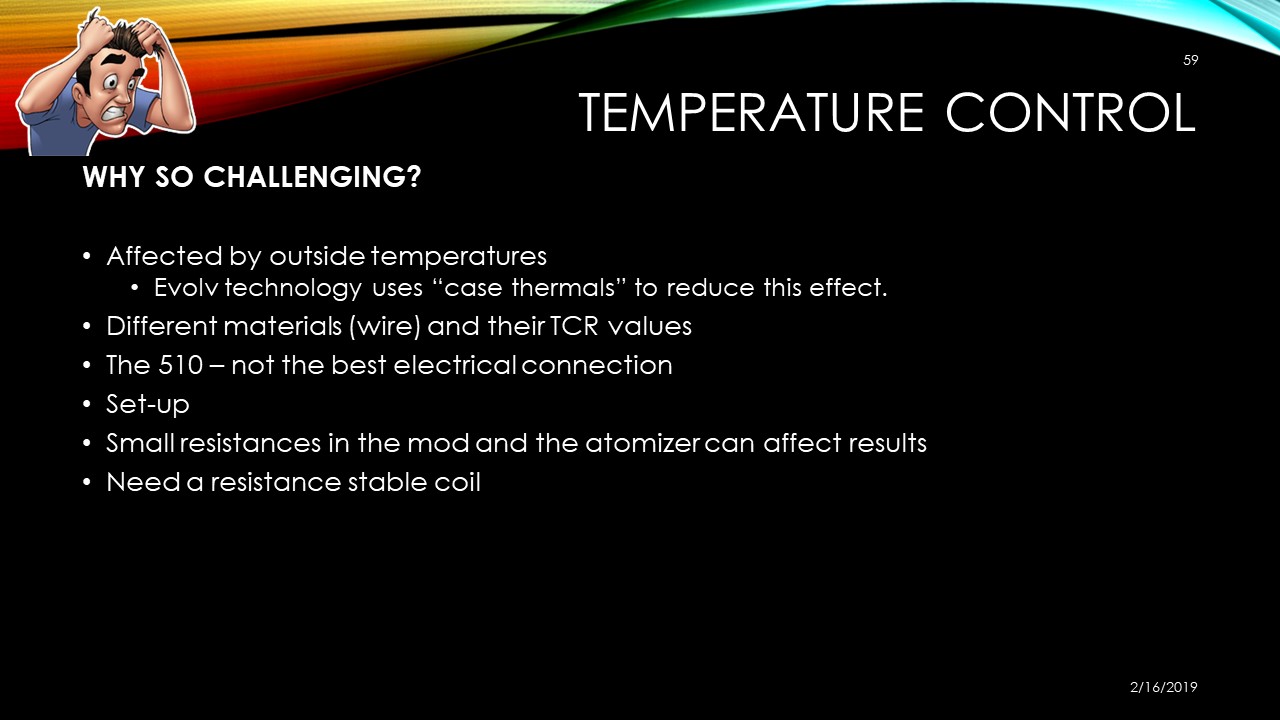 59

TEMPERATURE CONTROL

WHY SO CHALLENGING?

• Affected by outside temperatures
  • Evolv technology uses “case thermals” to reduce this effect.
• Different materials (wire) and their TCR values
• The 510 – not the best electrical connection
• Set-up
• Small resistances in the mod and the atomizer can affect results
• Need a resistance stable coil

2/16/2019